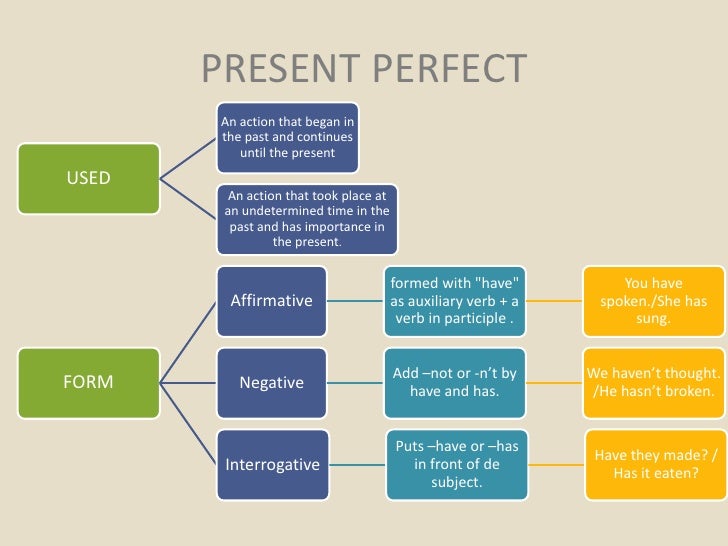 PRESENT PERFECT

USED

An action that began in the past and continues until the present

An action that took place at an undetermined time in the past and has importance in the present.

FORM

Affirmative

formed with "have" as auxiliary verb + a verb in participle .

You have spoken./She has sung.

Negative

Add –not or -n't by have and has.

We haven't thought. /He hasn't broken.

Interrogative

Puts –have or –has in front of de subject.

Have they made? / Has it eaten?